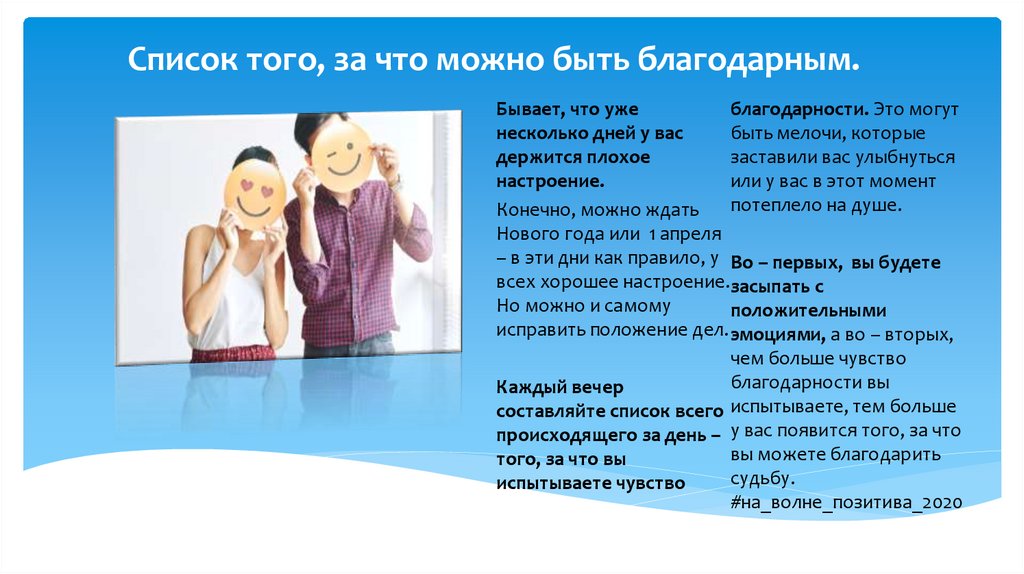 Список того, за что можно быть благодарным.

Бывает, что уже несколько дней у вас держится плохое настроение.

Конечно, можно ждать Нового года или 1 апреля – в эти дни как правило, у всех хорошее настроение. Но можно и самому исправить положение дел.

Каждый вечер составляйте список всего происходящего за день – того, за что вы испытываете чувство благодарности. Это могут быть мелочи, которые заставили вас улыбнуться или у вас в этот момент потеплело на душе.

Во – первых, вы будете засыпать с положительными эмоциями, а во – вторых, чем больше чувство благодарности вы испытываете, тем больше у вас появится того, за что вы можете благодарить судьбу. #на_волне_позитива_2020